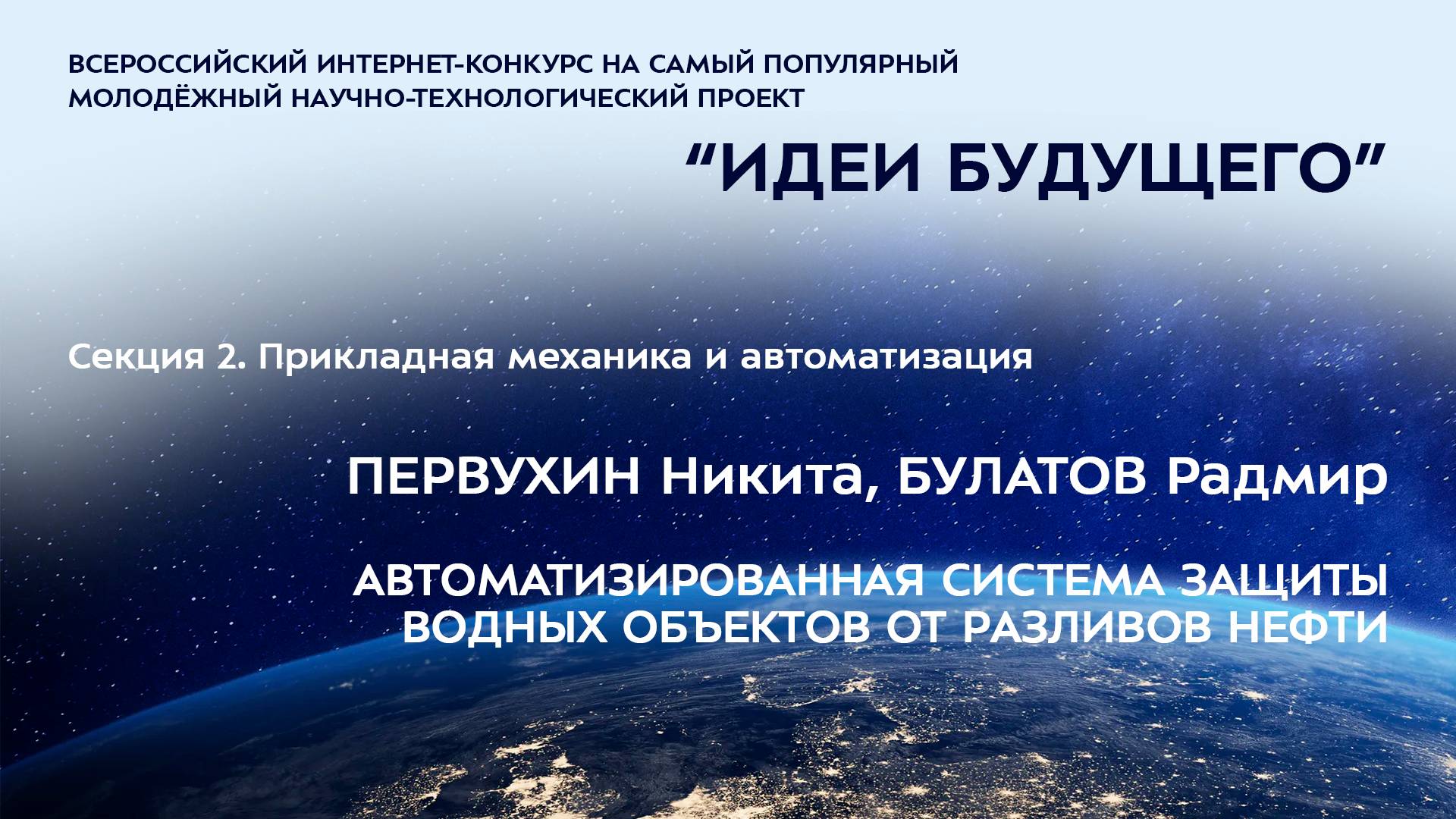 ВСЕРОССИЙСКИЙ ИНТЕРНЕТ-КОНКУРС НА САМЫЙ ПОПУЛЯРНЫЙ МОЛОДЁЖНЫЙ НАУЧНО-ТЕХНОЛОГИЧЕСКИЙ ПРОЕКТ

“ИДЕИ БУДУЩЕГО”

Секция 2. Прикладная механика и автоматизация

ПЕРВУХИН Никита, БУЛАТОВ Радмир

АВТОМАТИЗИРОВАННАЯ СИСТЕМА ЗАЩИТЫ ВОДНЫХ ОБЪЕКТОВ ОТ РАЗЛИВОВ НЕФТИ